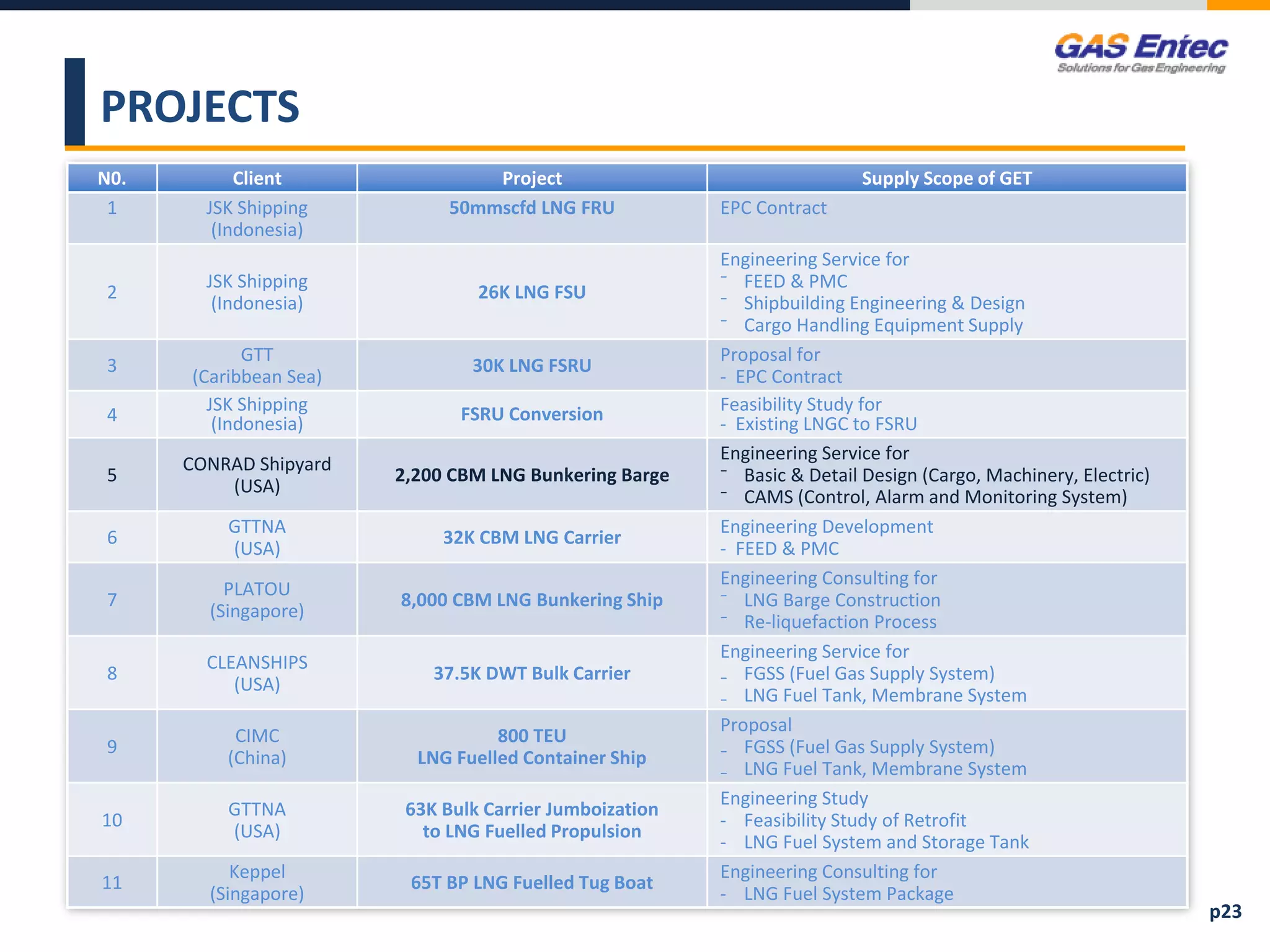 GAS Entec
Solutions for Gas Engineering

PROJECTS

| N0. | Client | Project | Supply Scope of GET |
|---|---|---|---|
| 1 | JSK Shipping (Indonesia) | 50mmscfd LNG FRU | EPC Contract |
| 2 | JSK Shipping (Indonesia) | 26K LNG FSU | Engineering Service for - FEED & PMC - Shipbuilding Engineering & Design - Cargo Handling Equipment Supply |
| 3 | GTT (Caribbean Sea) | 30K LNG FSRU | Proposal for - EPC Contract |
| 4 | JSK Shipping (Indonesia) | FSRU Conversion | Feasibility Study for - Existing LNGC to FSRU |
| 5 | CONRAD Shipyard (USA) | 2,200 CBM LNG Bunkering Barge | Engineering Service for - Basic & Detail Design (Cargo, Machinery, Electric) - CAMS (Control, Alarm and Monitoring System) |
| 6 | GTTNA (USA) | 32K CBM LNG Carrier | Engineering Development - FEED & PMC |
| 7 | PLATOU (Singapore) | 8,000 CBM LNG Bunkering Ship | Engineering Consulting for - LNG Barge Construction - Re-liquefaction Process |
| 8 | CLEANSHIPS (USA) | 37.5K DWT Bulk Carrier | Engineering Service for - FGSS (Fuel Gas Supply System) - LNG Fuel Tank, Membrane System |
| 9 | CIMC (China) | 800 TEU LNG Fuelled Container Ship | Proposal - FGSS (Fuel Gas Supply System) - LNG Fuel Tank, Membrane System |
| 10 | GTTNA (USA) | 63K Bulk Carrier Jumboization to LNG Fuelled Propulsion | Engineering Study - Feasibility Study of Retrofit - LNG Fuel System and Storage Tank |
| 11 | Keppel (Singapore) | 65T BP LNG Fuelled Tug Boat | Engineering Consulting for - LNG Fuel System Package |

p23